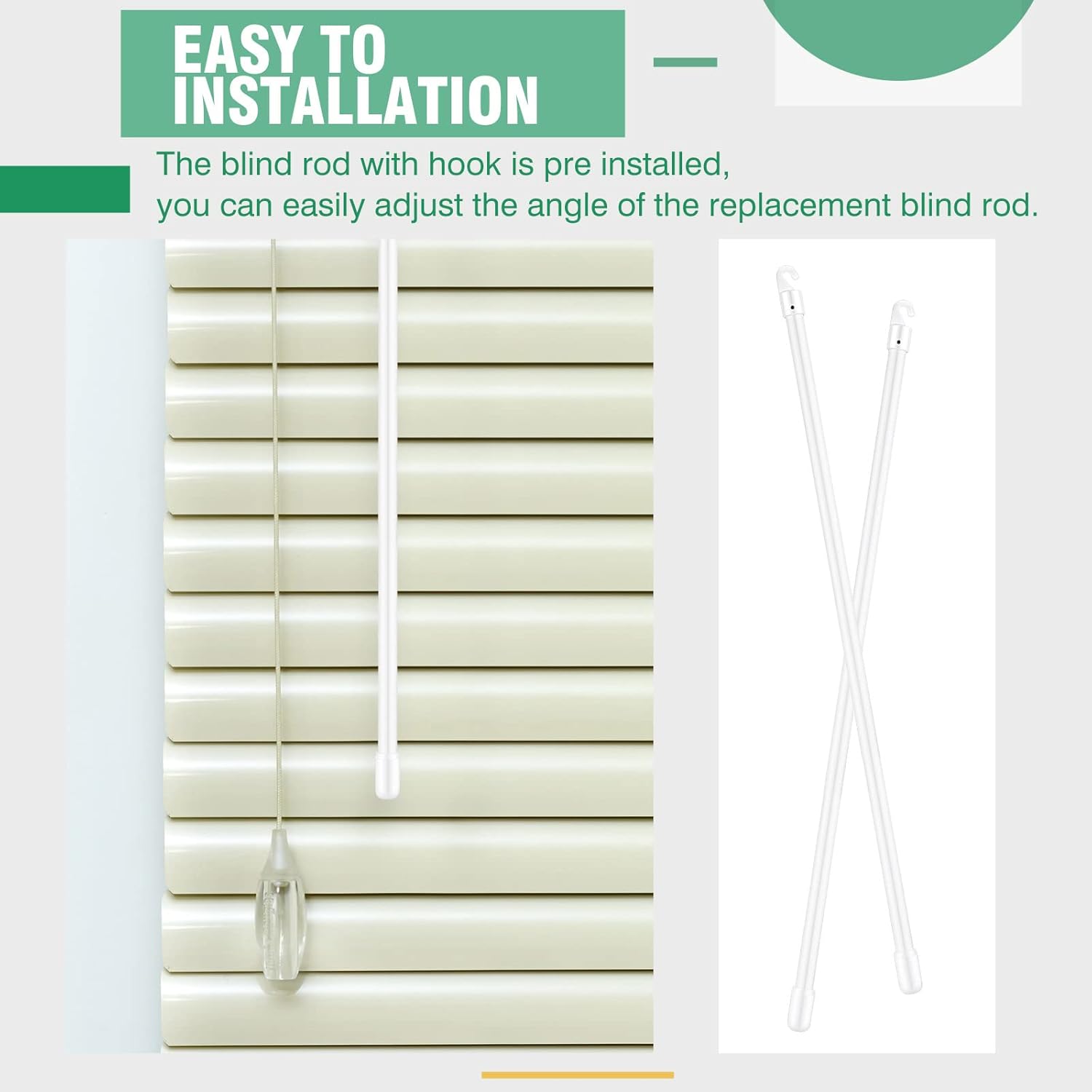 EASY TO INSTALLATION

The blind rod with hook is pre installed, you can easily adjust the angle of the replacement blind rod.